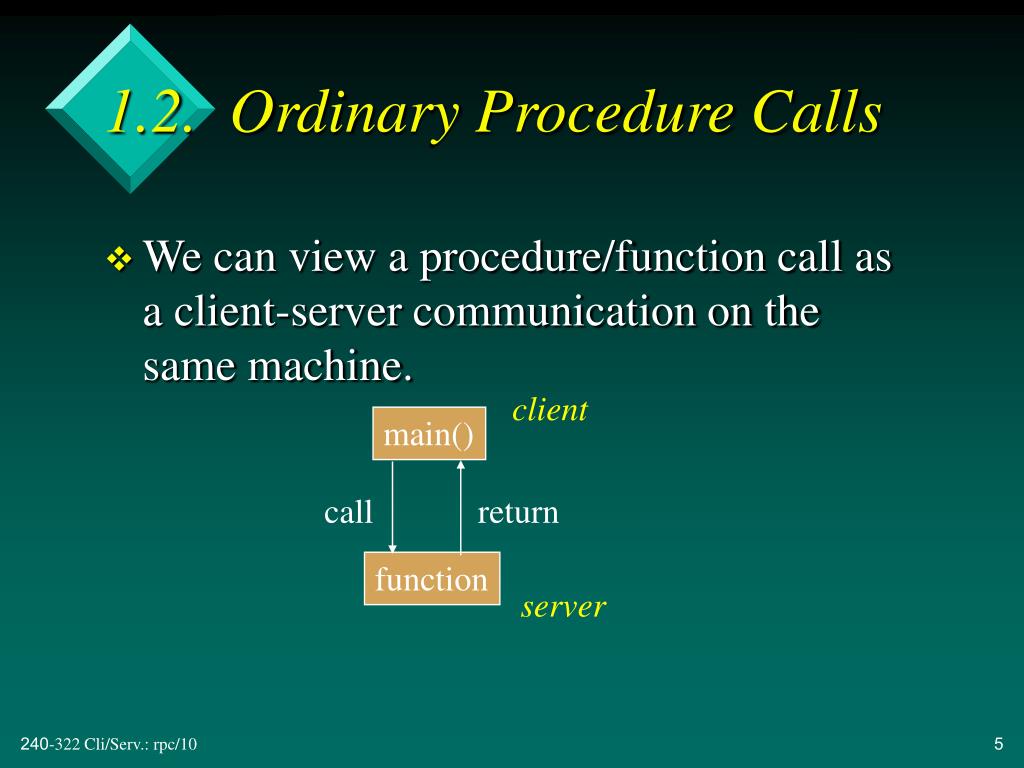 1.2. Ordinary Procedure Calls

❖ We can view a procedure/function call as a client-server communication on the same machine.

client

main()

call

return

function

server

240-322 Cli/Serv.: rpc/10

5